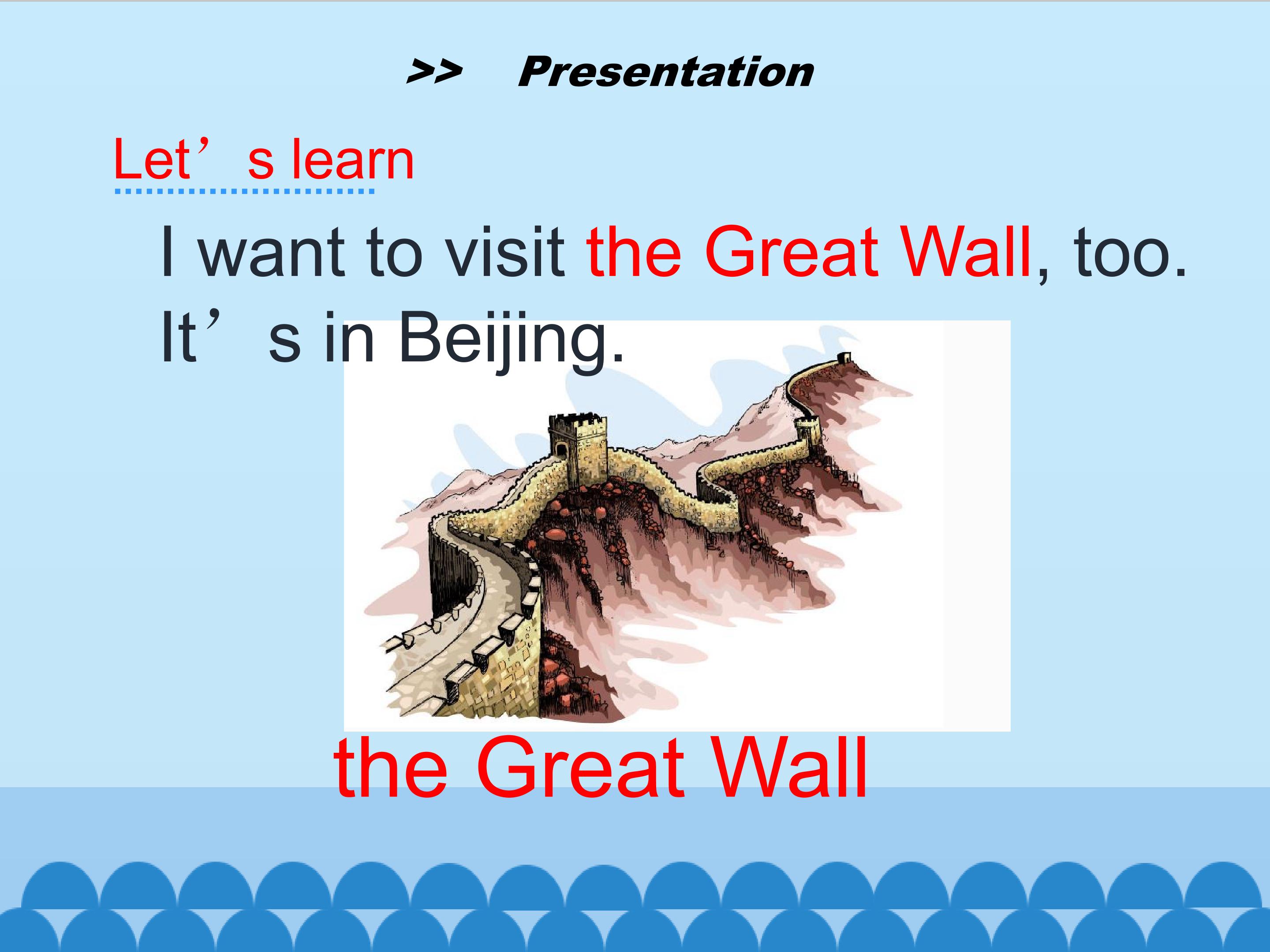 >> Presentation

Let’s learn

I want to visit the Great Wall, too. It’s in Beijing.

the Great Wall